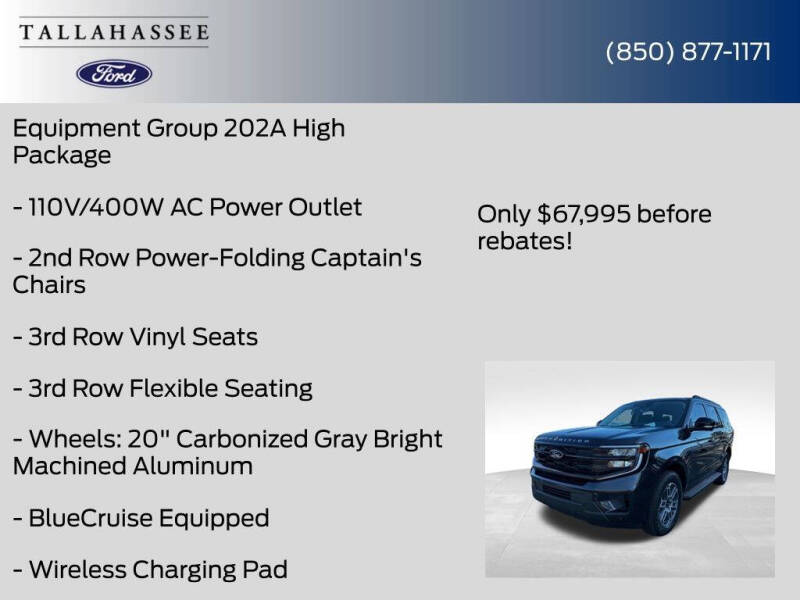 TALLAHASSEE

Ford

(850) 877-1171

Equipment Group 202A High Package

- 110V/400W AC Power Outlet

- 2nd Row Power-Folding Captain's Chairs

- 3rd Row Vinyl Seats

- 3rd Row Flexible Seating

- Wheels: 20" Carbonized Gray Bright Machined Aluminum

- BlueCruise Equipped

- Wireless Charging Pad

Only $67,995 before rebates!